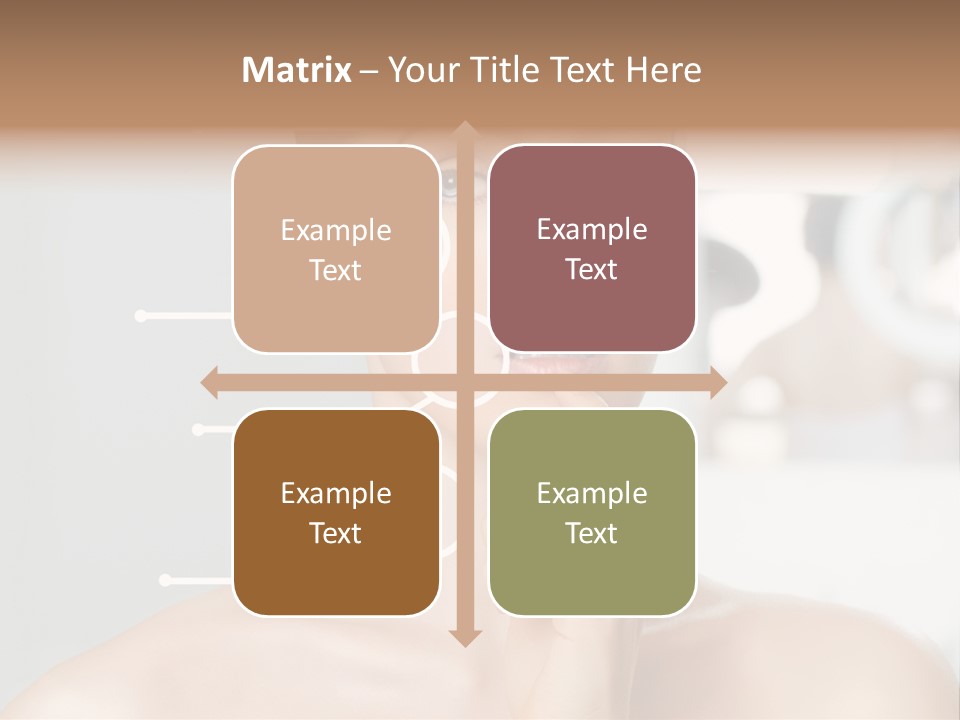 Matrix – Your Title Text Here

Example Text

Example Text

Example Text

Example Text